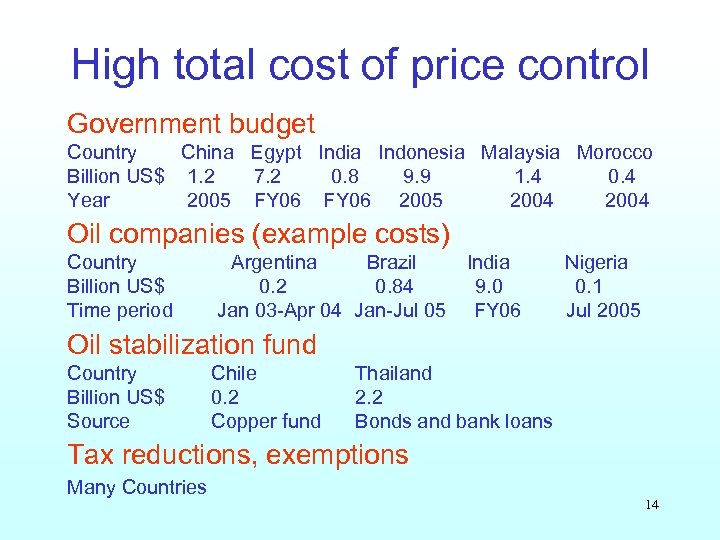 High total cost of price control

Government budget

| Country | China | Egypt | India | Indonesia | Malaysia | Morocco |
|---|---|---|---|---|---|---|
| Billion US$ | 1.2 | 7.2 | 0.8 | 9.9 | 1.4 | 0.4 |
| Year | 2005 | FY06 | FY06 | 2005 | 2004 | 2004 |

Oil companies (example costs)

| Country | Argentina | Brazil | India | Nigeria |
|---|---|---|---|---|
| Billion US$ | 0.2 | 0.84 | 9.0 | 0.1 |
| Time period | Jan 03-Apr 04 | Jan-Jul 05 | FY06 | Jul 2005 |

Oil stabilization fund

| Country | Chile | Thailand |
|---|---|---|
| Billion US$ | 0.2 | 2.2 |
| Source | Copper fund | Bonds and bank loans |

Tax reductions, exemptions

Many Countries

14